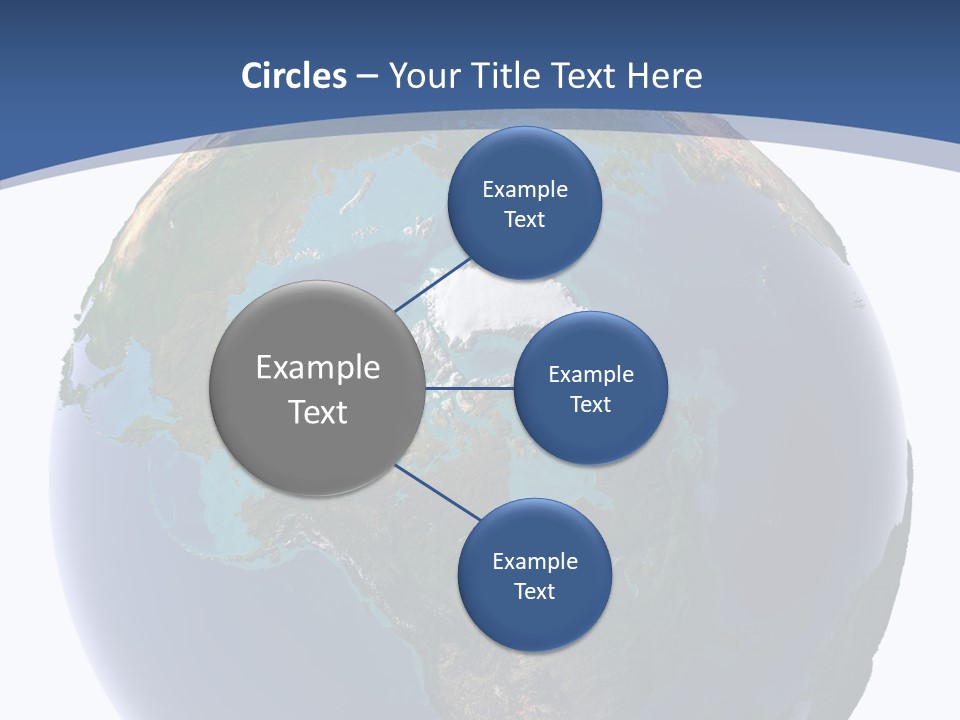 Circles – Your Title Text Here

Example Text

Example Text

Example Text

Example Text